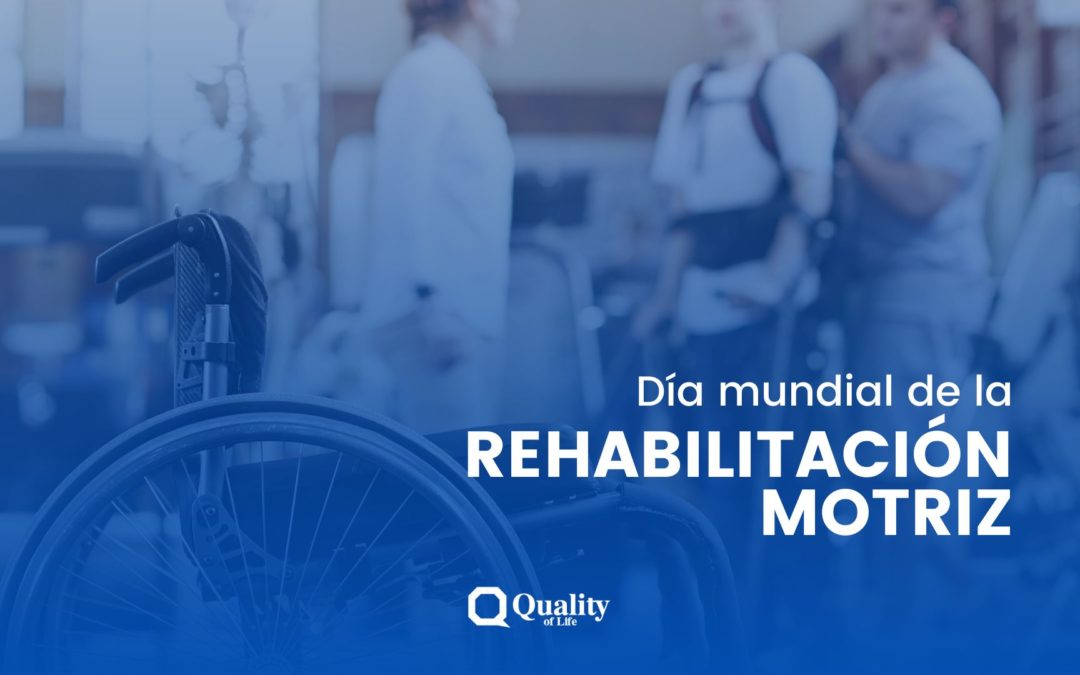 Día mundial de la
REHABILITACIÓN MOTRIZ

Quality
of Life